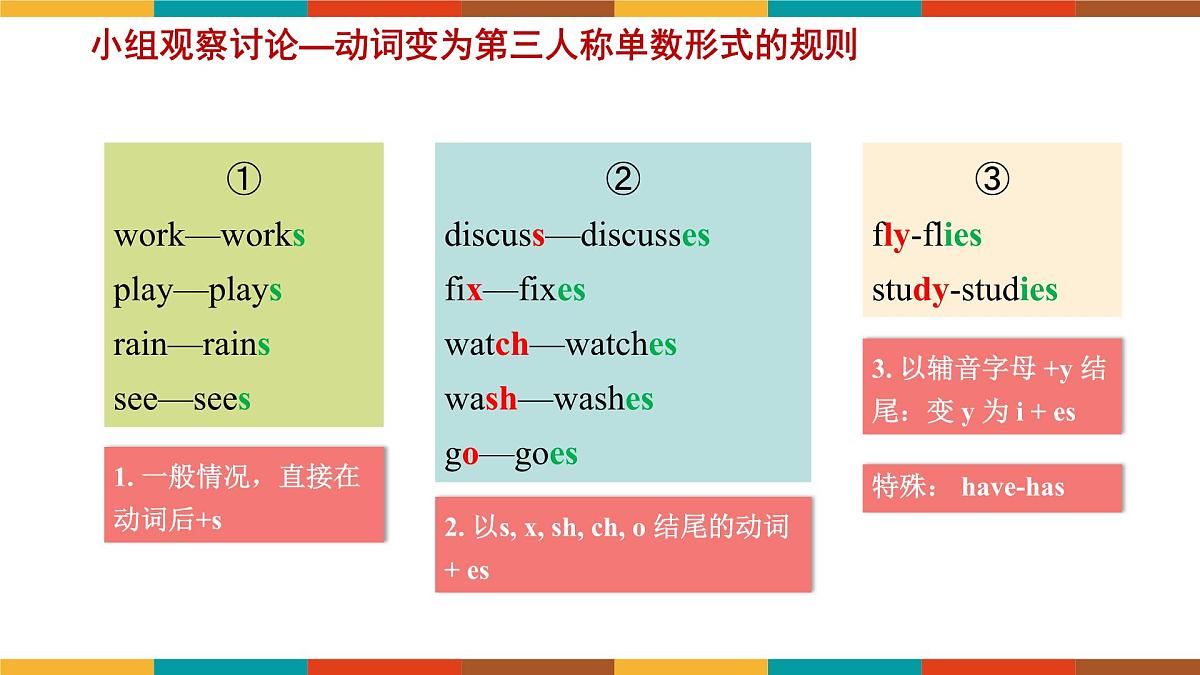 小组观察讨论—动词变为第三人称单数形式的规则

①
work—works
play—plays
rain—rains
see—sees

1. 一般情况，直接在动词后+s

②
discuss—discusses
fix—fixes
watch—watches
wash—washes
go—goes

2. 以s, x, sh, ch, o 结尾的动词 + es

③
fly-flies
study-studies

3. 以辅音字母 +y 结尾：变 y 为 i + es

特殊： have-has